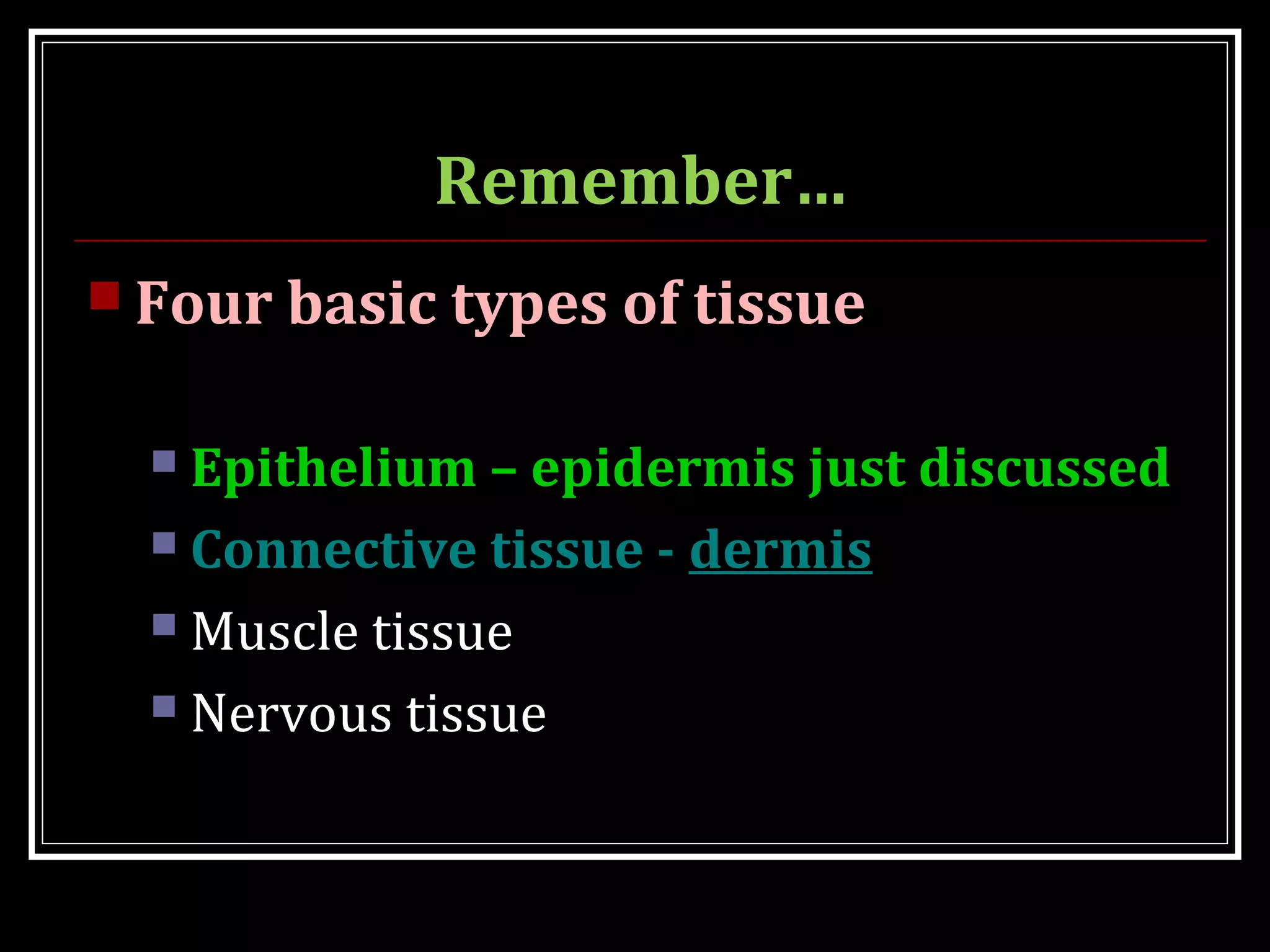 Remember…

Four basic types of tissue

Epithelium – epidermis just discussed

Connective tissue - dermis

Muscle tissue

Nervous tissue